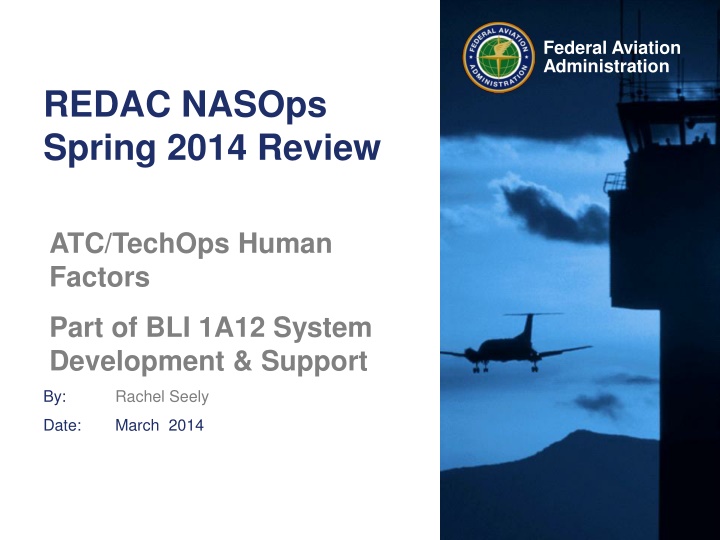 REDAC NASOps Spring 2014 Review

ATC/TechOps Human Factors

Part of BLI 1A12 System Development & Support

By: Rachel Seely

Date: March 2014

FEDERAL AVIATION ADMINISTRATION

Federal Aviation Administration